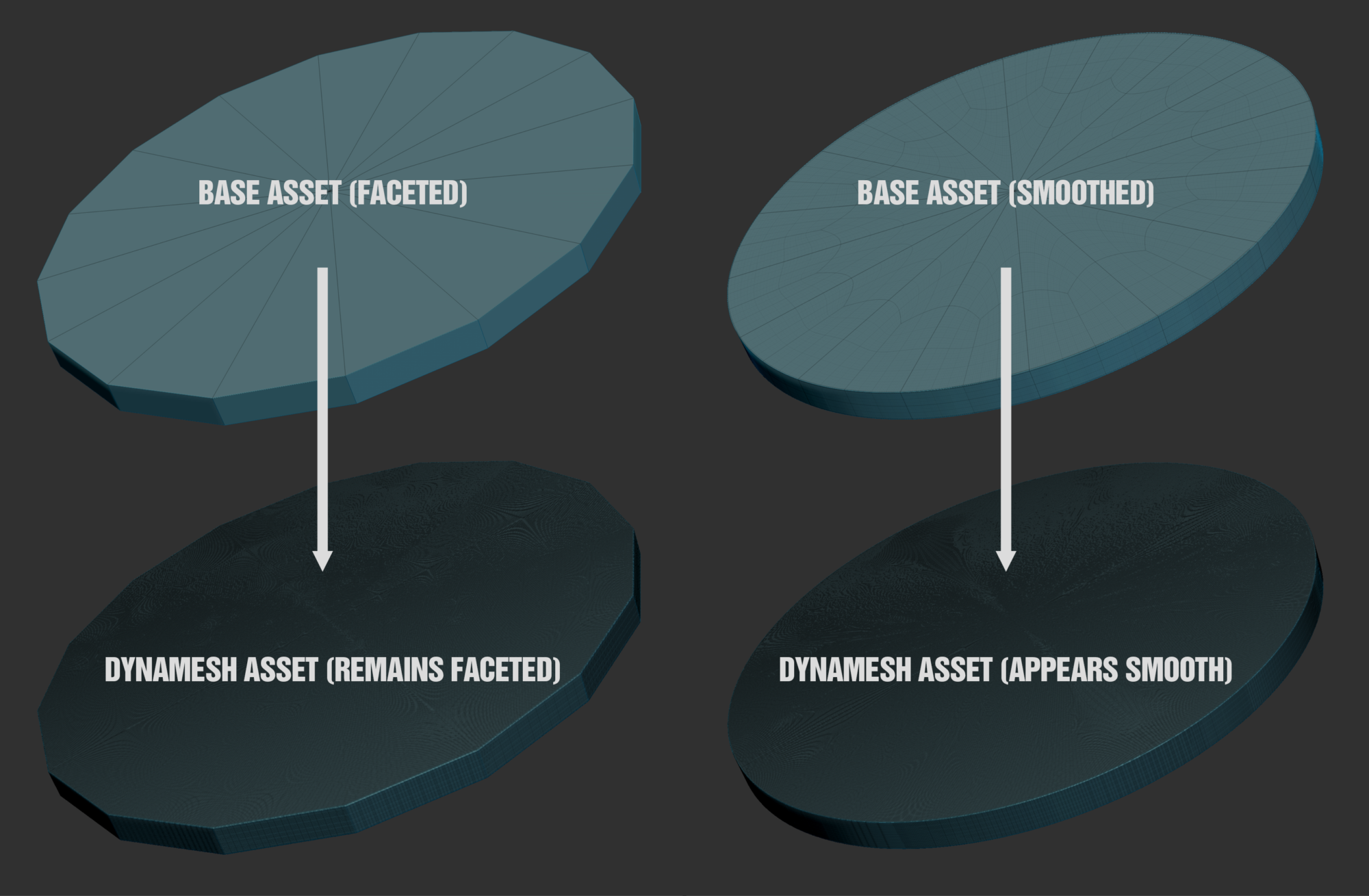 BASE ASSET (FACETED)

DYNAMESH ASSET (REMAINS FACETED)

BASE ASSET (SMOOTHED)

DYNAMESH ASSET (APPEARS SMOOTH)